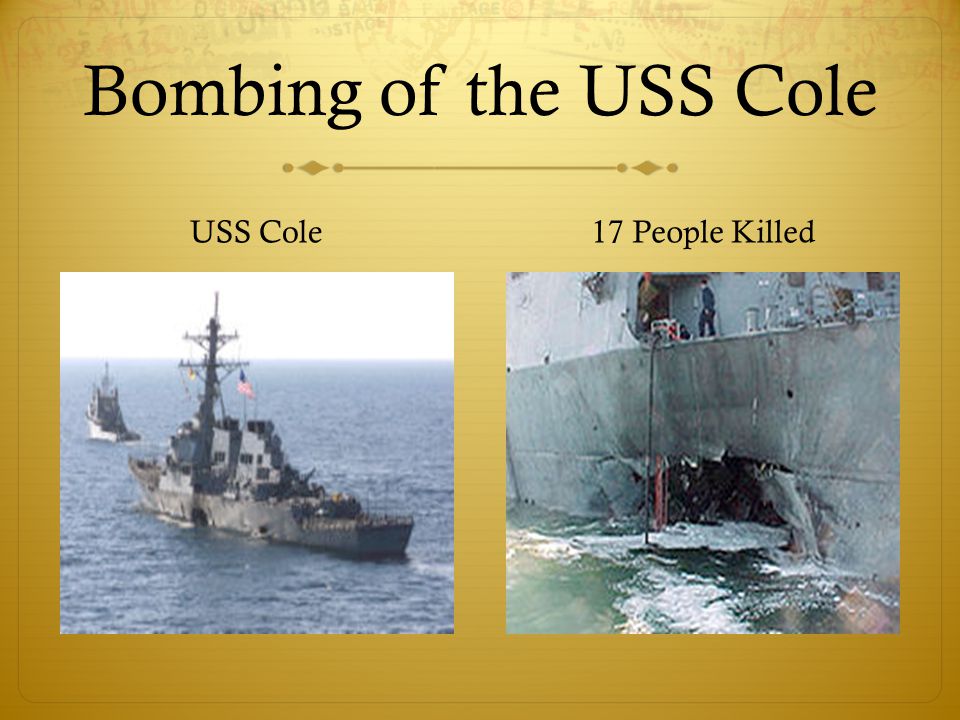 Bombing of the USS Cole

USS Cole

17 People Killed